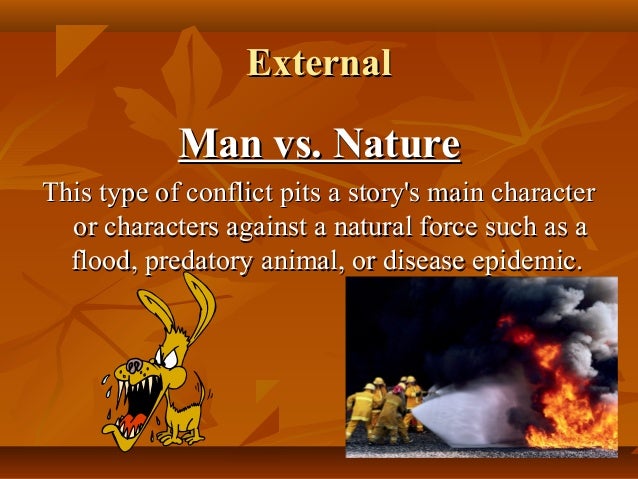 External

Man vs. Nature

This type of conflict pits a story's main character or characters against a natural force such as a flood, predatory animal, or disease epidemic.